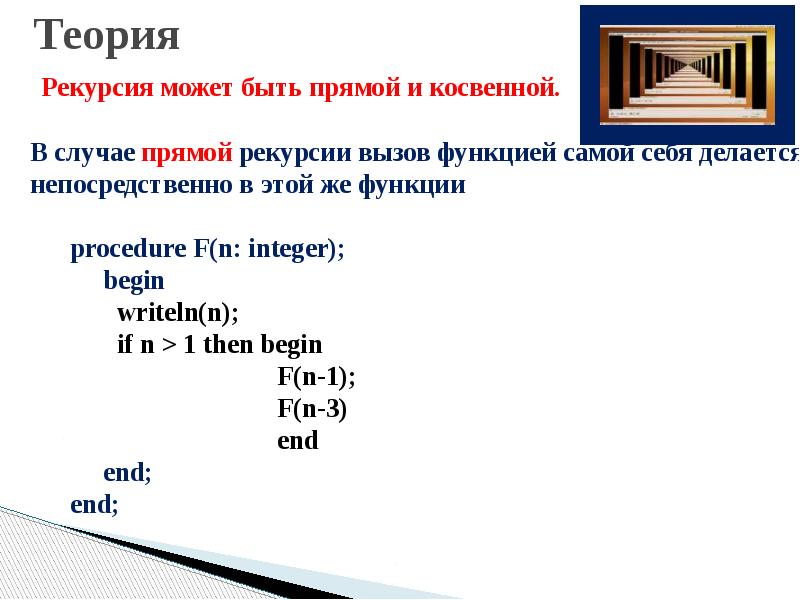 Теория

Рекурсия может быть прямой и косвенной.

В случае прямой рекурсии вызов функцией самой себя делается непосредственно в этой же функции

procedure F(n: integer);
begin
writeln(n);
if n > 1 then begin
F(n-1);
F(n-3)
end
end;
end;